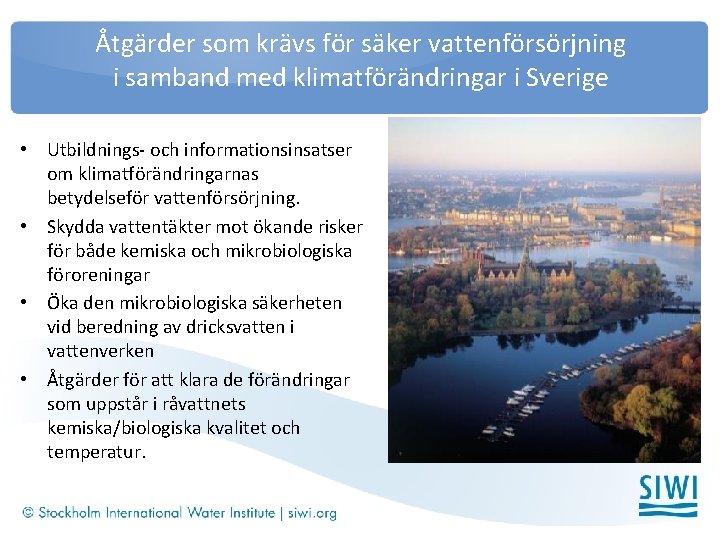 Åtgärder som krävs för säker vattenförsörjning i samband med klimatförändringar i Sverige

• Utbildnings- och informationsinsatser om klimatförändringarnas betydelseför vattenförsörjning.
• Skydda vattentäkter mot ökande risker för både kemiska och mikrobiologiska föroreningar
• Öka den mikrobiologiska säkerheten vid beredning av dricksvatten i vattenverken
• Åtgärder för att klara de förändringar som uppstår i råvattnets kemiska/biologiska kvalitet och temperatur.

© Stockholm International Water Institute | siwi.org

SIWI